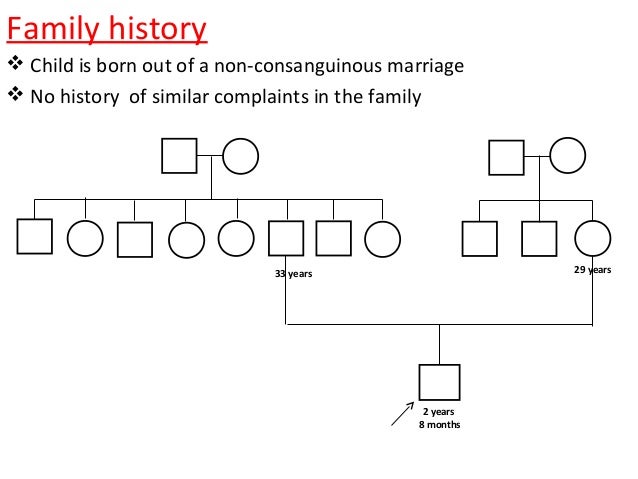 Family history

❖ Child is born out of a non-consanguinous marriage

❖ No history of similar complaints in the family

33 years

29 years

2 years
8 months